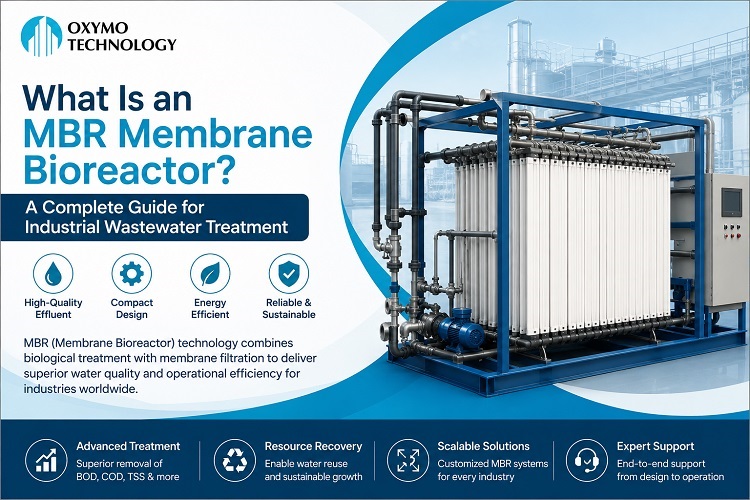 OXYMO TECHNOLOGY

What Is an MBR Membrane Bioreactor?

A Complete Guide for Industrial Wastewater Treatment

High-Quality Effluent

Compact Design

Energy Efficient

Reliable & Sustainable

MBR (Membrane Bioreactor) technology combines biological treatment with membrane filtration to deliver superior water quality and operational efficiency for industries worldwide.

Advanced Treatment
Superior removal of BOD, COD, TSS & more

Resource Recovery
Enable water reuse and sustainable growth

Scalable Solutions
Customized MBR systems for every industry

Expert Support
End-to-end support from design to operation